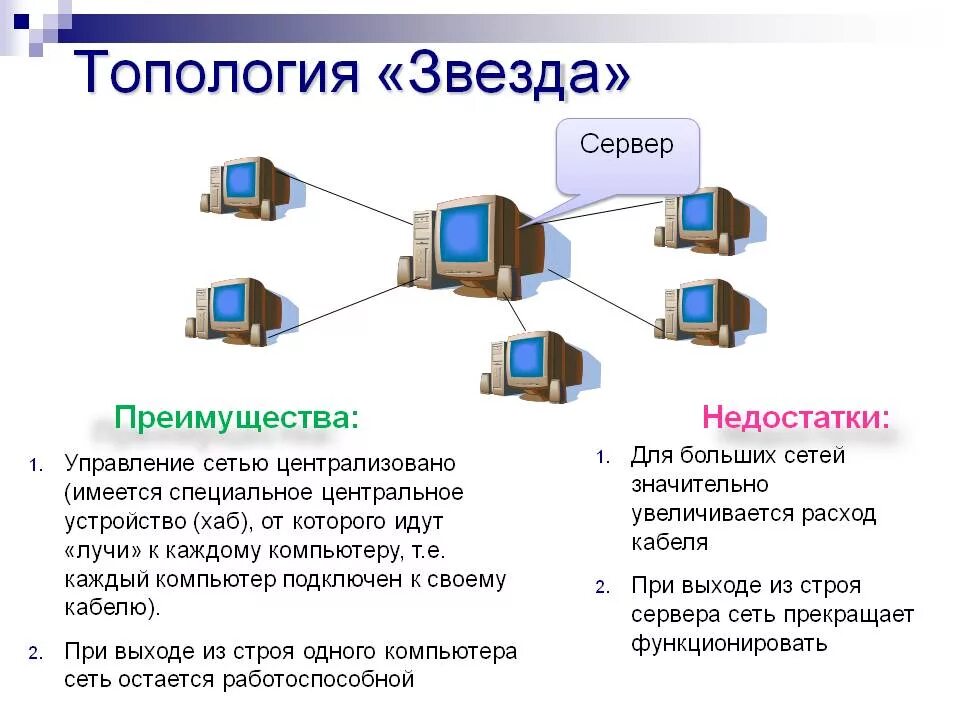 Топология «Звезда»

Сервер

Преимущества:

1. Управление сетью централизовано (имеется специальное центральное устройство (хаб), от которого идут «лучи» к каждому компьютеру, т.е. каждый компьютер подключен к своему кабелю).

2. При выходе из строя одного компьютера сеть остается работоспособной

Недостатки:

1. Для больших сетей значительно увеличивается расход кабеля

2. При выходе из строя сервера сеть прекращает функционировать